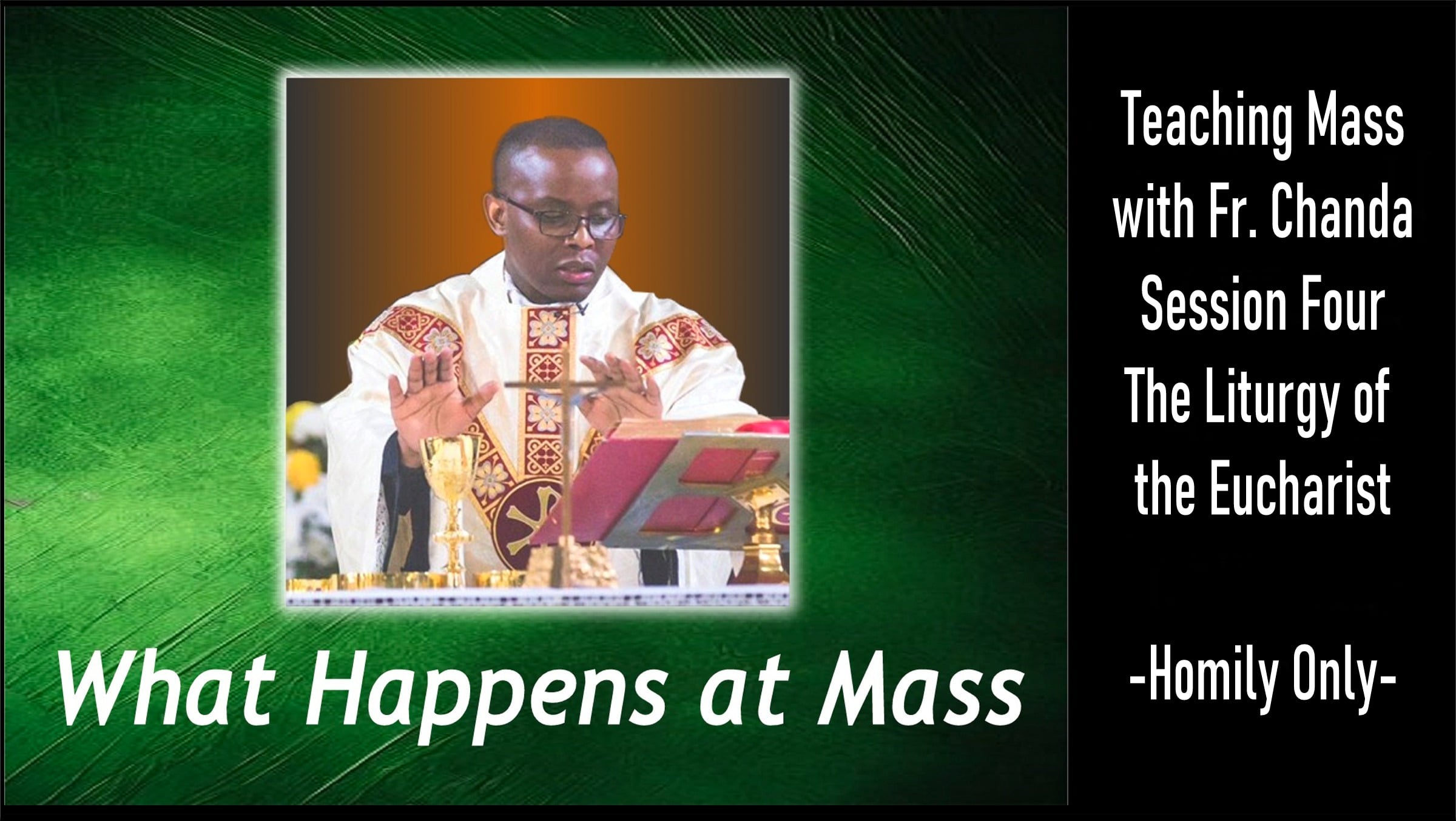 What Happens at Mass

Teaching Mass with Fr. Chanda Session Four The Liturgy of the Eucharist

-Homily Only-